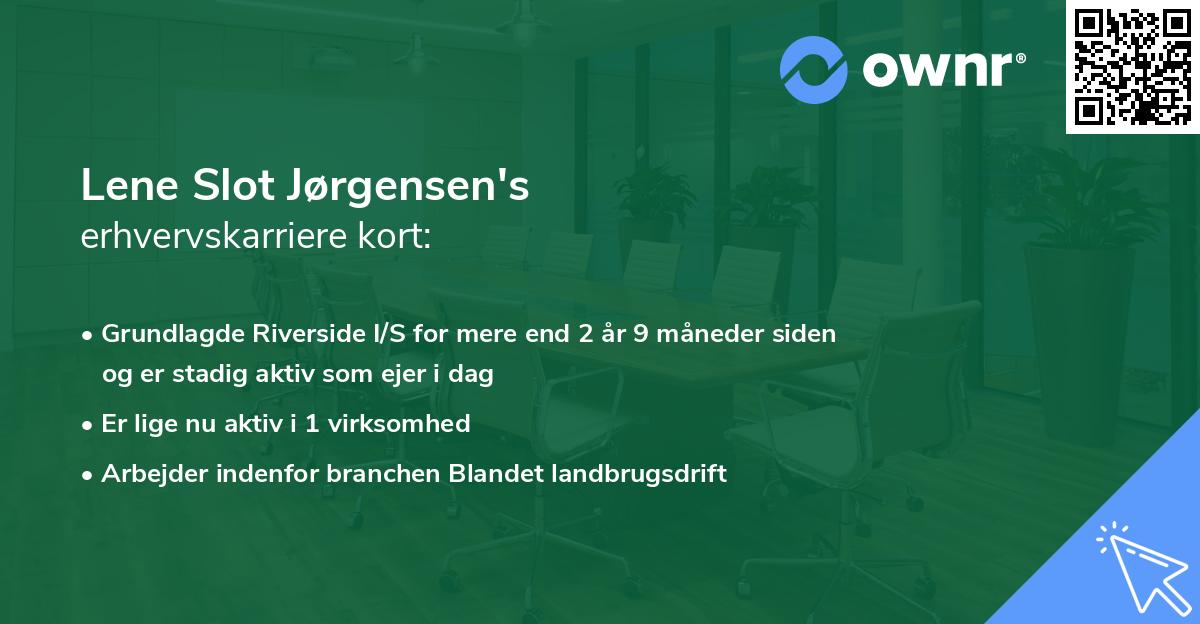 ownr®

Lene Slot Jørgensen's
erhvervskarriere kort:

• Grundlagde Riverside I/S for mere end 2 år 9 måneder siden og er stadig aktiv som ejer i dag
• Er lige nu aktiv i 1 virksomhed
• Arbejder indenfor branchen Blandet landbrugsdrift